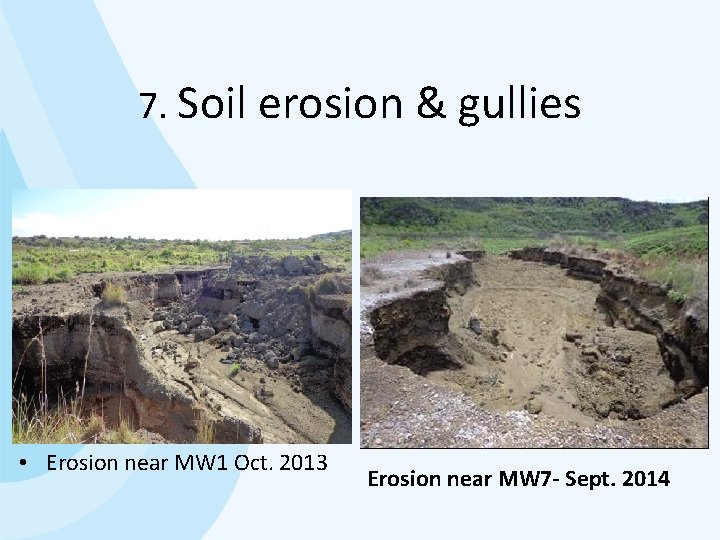 7. Soil erosion & gullies

• Erosion near MW1 Oct. 2013

Erosion near MW7- Sept. 2014